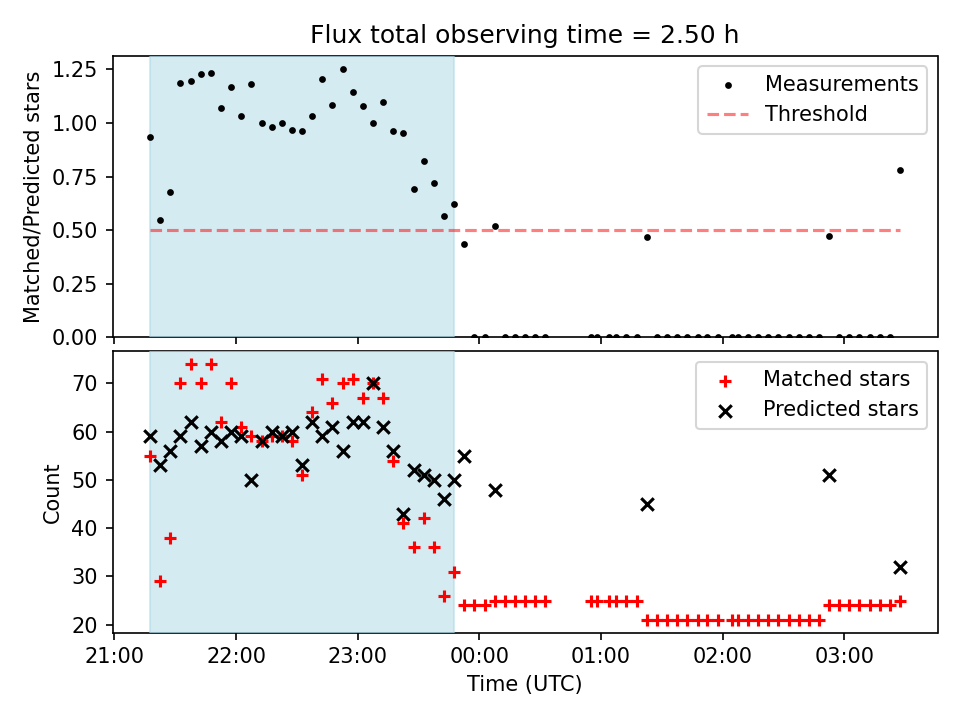 Flux total observing time = 2.50 h

Matched/Predicted stars

1.25
1.00
0.75
0.50
0.25
0.00

Measurements
Threshold

Count

70
60
50
40
30
20

Matched stars
Predicted stars

21:00
22:00
23:00
00:00
01:00
02:00
03:00

Time (UTC)